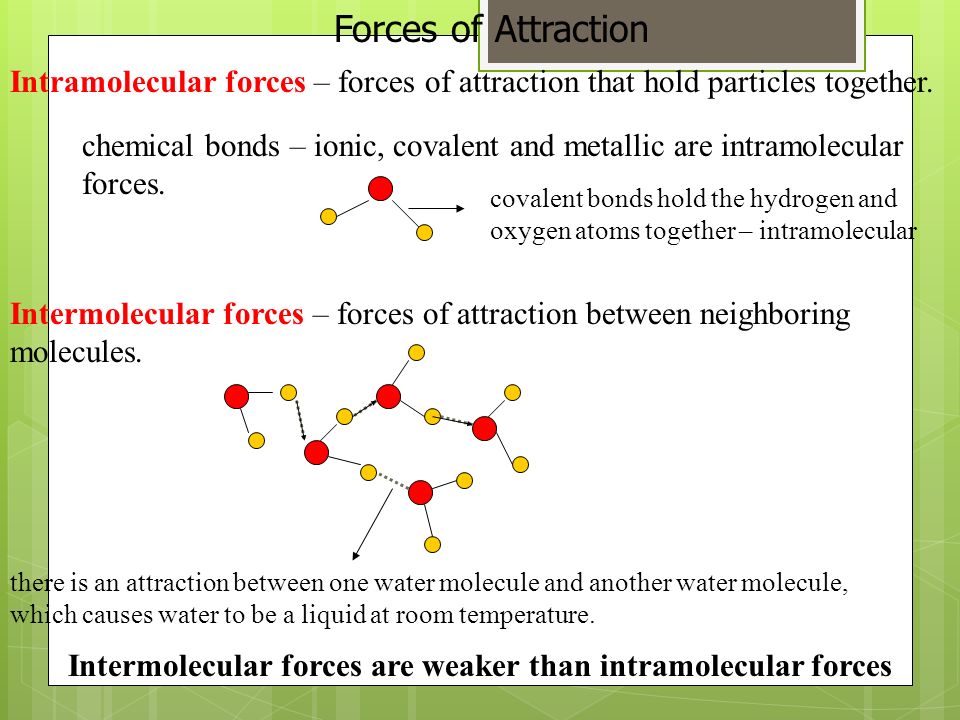 Forces of Attraction

Intramolecular forces – forces of attraction that hold particles together.

chemical bonds – ionic, covalent and metallic are intramolecular forces.

covalent bonds hold the hydrogen and oxygen atoms together – intramolecular

Intermolecular forces – forces of attraction between neighboring molecules.

there is an attraction between one water molecule and another water molecule, which causes water to be a liquid at room temperature.

Intermolecular forces are weaker than intramolecular forces